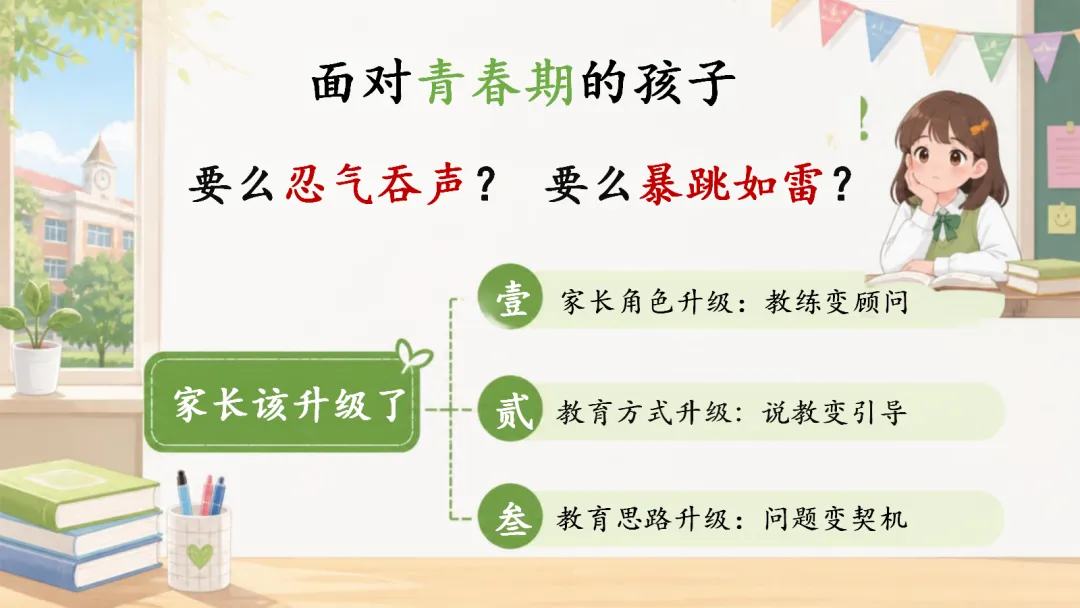 面对青春期的孩子

要么忍气吞声？ 要么暴跳如雷？

家长该升级了

壹 家长角色升级：教练变顾问

贰 教育方式升级：说教变引导

叁 教育思路升级：问题变契机